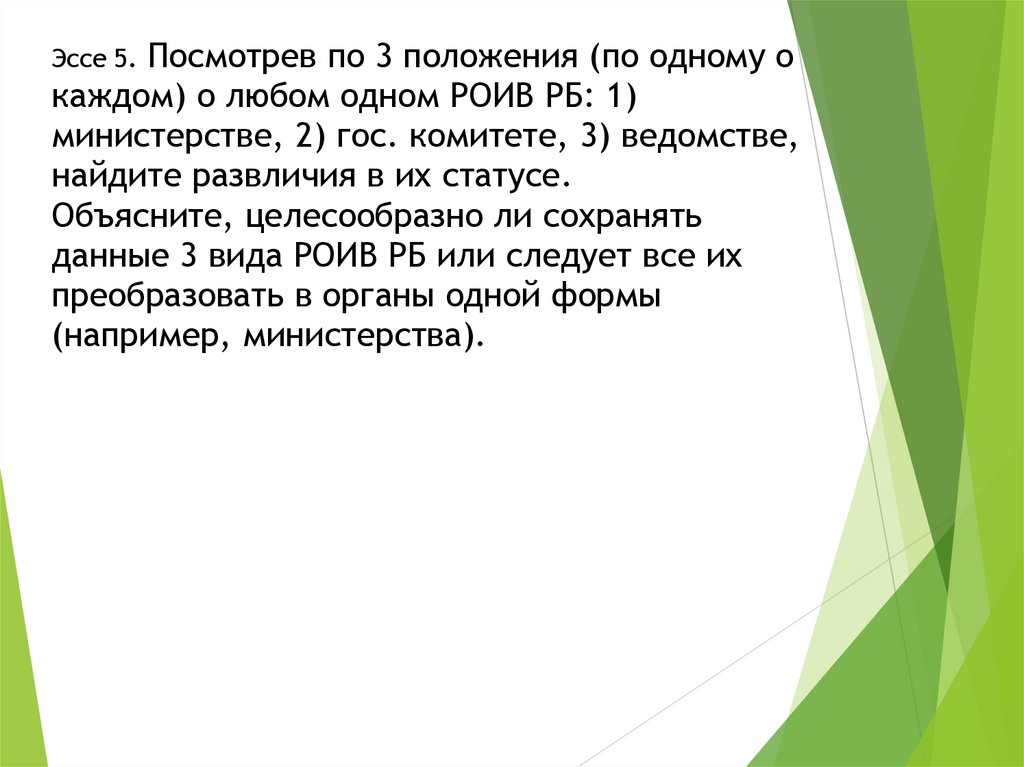 Эссе 5. Посмотрев по 3 положения (по одному о каждом) о любом одном РОИВ РБ: 1) министерстве, 2) гос. комитете, 3) ведомстве, найдите развличия в их статусе.
Объясните, целесообразно ли сохранять данные 3 вида РОИВ РБ или следует все их преобразовать в органы одной формы (например, министерства).